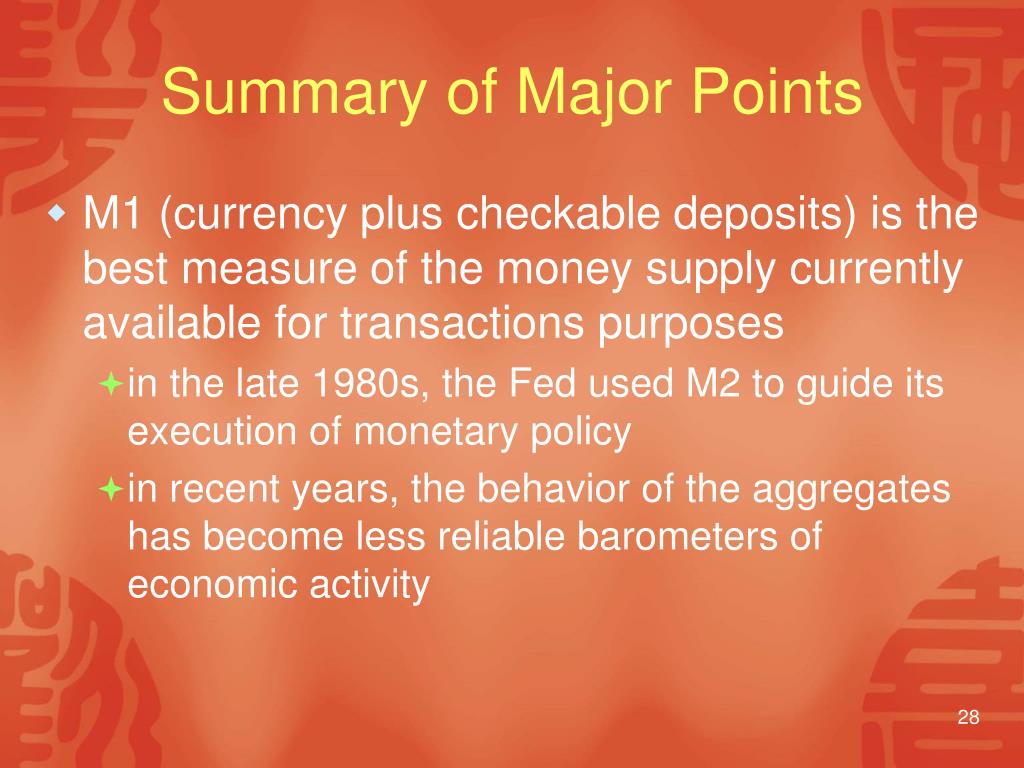 Summary of Major Points

M1 (currency plus checkable deposits) is the best measure of the money supply currently available for transactions purposes

in the late 1980s, the Fed used M2 to guide its execution of monetary policy

in recent years, the behavior of the aggregates has become less reliable barometers of economic activity

28